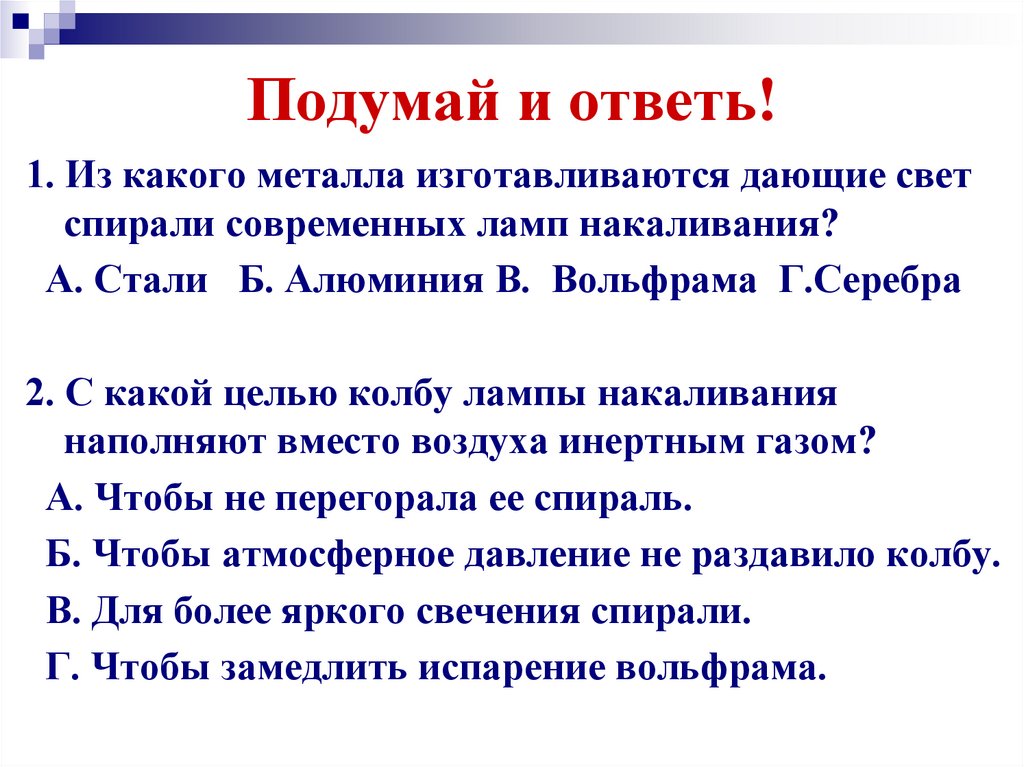 Подумай и ответь!

1. Из какого металла изготавливаются дающие свет спирали современных ламп накаливания?

А. Стали Б. Алюминия В. Вольфрама Г.Серебра

2. С какой целью колбу лампы накаливания наполняют вместо воздуха инертным газом?

А. Чтобы не перегорала ее спираль.

Б. Чтобы атмосферное давление не раздавило колбу.

В. Для более яркого свечения спирали.

Г. Чтобы замедлить испарение вольфрама.